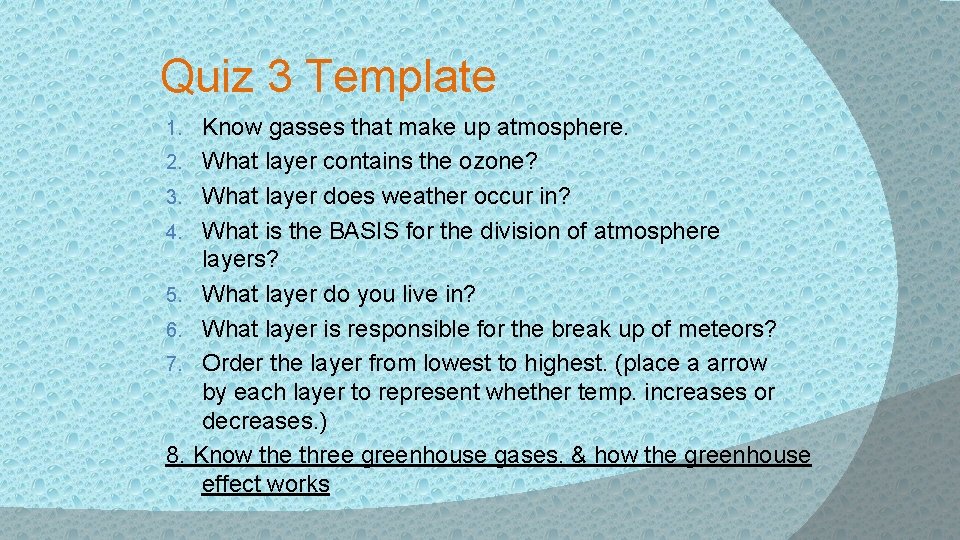 Quiz 3 Template

1. Know gasses that make up atmosphere.
2. What layer contains the ozone?
3. What layer does weather occur in?
4. What is the BASIS for the division of atmosphere layers?
5. What layer do you live in?
6. What layer is responsible for the break up of meteors?
7. Order the layer from lowest to highest. (place a arrow by each layer to represent whether temp. increases or decreases.)
8. Know the three greenhouse gases. & how the greenhouse effect works